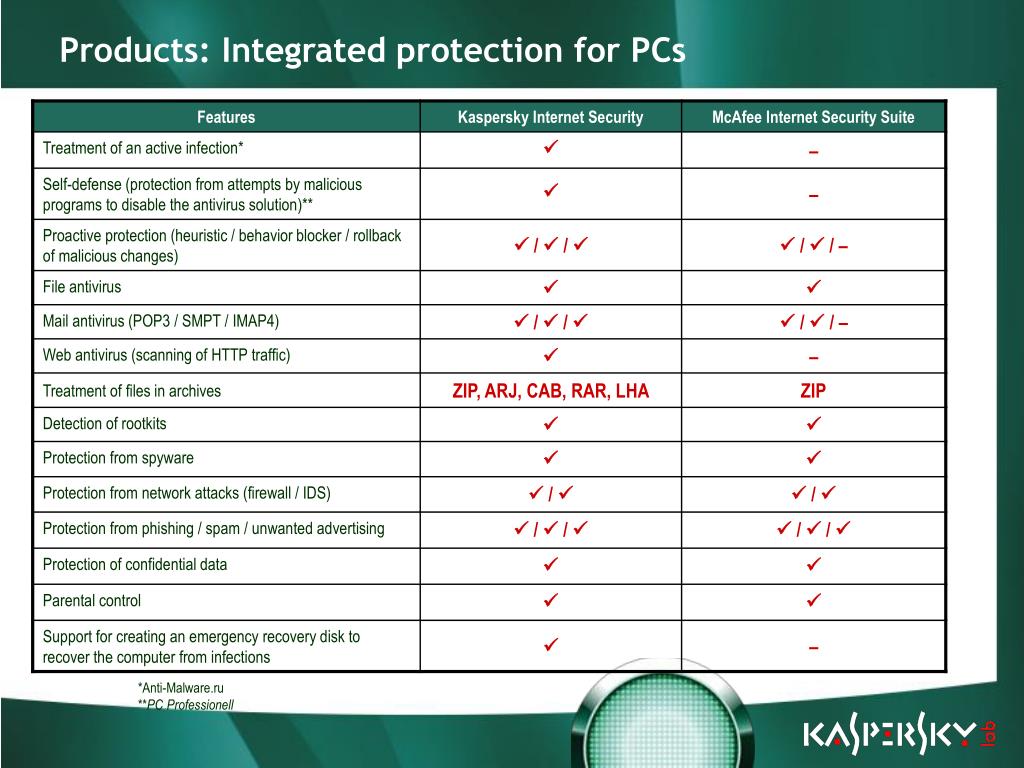 Products: Integrated protection for PCs

| Features | Kaspersky Internet Security | McAfee Internet Security Suite |
|---|---|---|
| Treatment of an active infection* | ✓ | – |
| Self-defense (protection from attempts by malicious programs to disable the antivirus solution)** | ✓ | – |
| Proactive protection (heuristic / behavior blocker / rollback of malicious changes) | ✓ / ✓ / ✓ | ✓ / ✓ / – |
| File antivirus | ✓ | ✓ |
| Mail antivirus (POP3 / SMPT / IMAP4) | ✓ / ✓ / ✓ | ✓ / ✓ / – |
| Web antivirus (scanning of HTTP traffic) | ✓ | – |
| Treatment of files in archives | ZIP, ARJ, CAB, RAR, LHA | ZIP |
| Detection of rootkits | ✓ | ✓ |
| Protection from spyware | ✓ | ✓ |
| Protection from network attacks (firewall / IDS) | ✓ / ✓ | ✓ / ✓ |
| Protection from phishing / spam / unwanted advertising | ✓ / ✓ / ✓ | ✓ / ✓ / ✓ |
| Protection of confidential data | ✓ | ✓ |
| Parental control | ✓ | ✓ |
| Support for creating an emergency recovery disk to recover the computer from infections | ✓ | – |

*Anti-Malware.ru
**PC Professionell

KASPERSKY lab